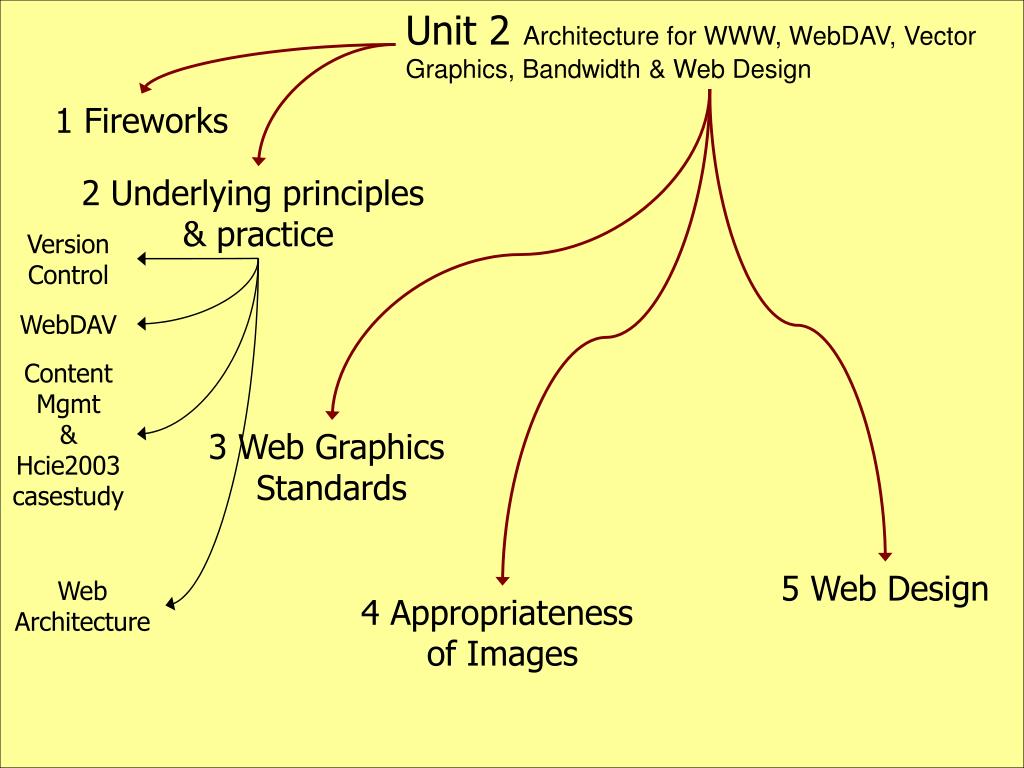 Unit 2 Architecture for WWW, WebDAV, Vector Graphics, Bandwidth & Web Design

1 Fireworks

2 Underlying principles & practice

Version Control

WebDAV

Content Mgmt & Hcie2003 casestudy

Web Architecture

3 Web Graphics Standards

4 Appropriateness of Images

5 Web Design